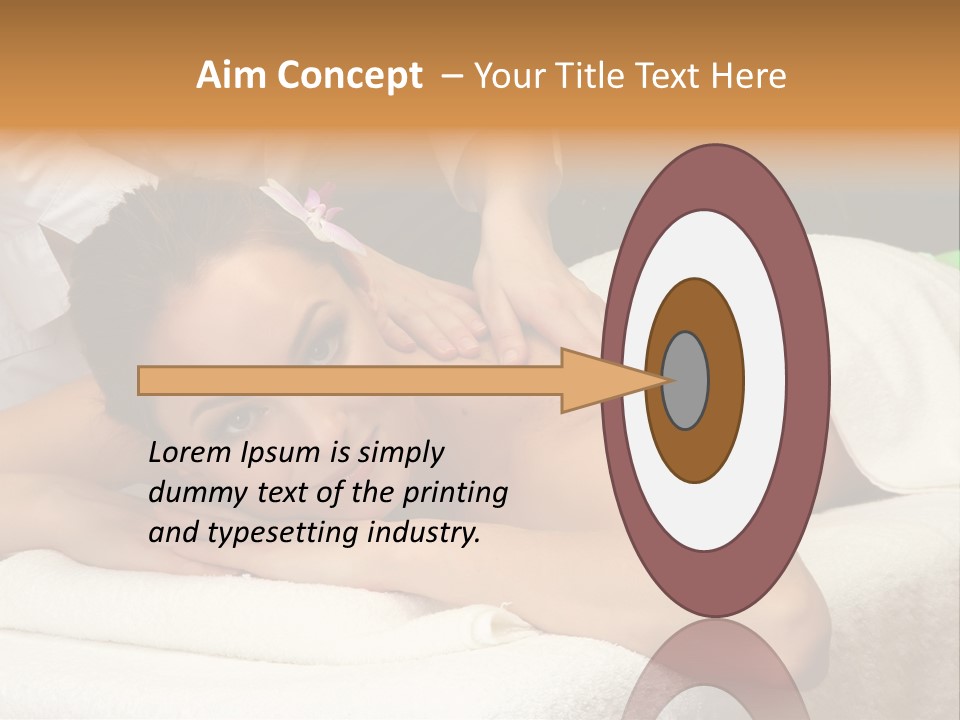 Aim Concept – Your Title Text Here

Lorem Ipsum is simply dummy text of the printing and typesetting industry.